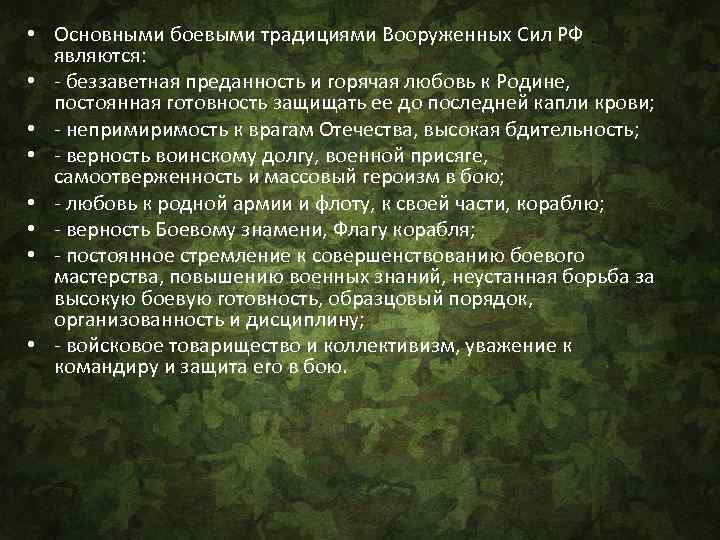 • Основными боевыми традициями Вооруженных Сил РФ являются:
• - беззаветная преданность и горячая любовь к Родине, постоянная готовность защищать ее до последней капли крови;
• - непримиримость к врагам Отечества, высокая бдительность;
• - верность воинскому долгу, военной присяге, самоотверженность и массовый героизм в бою;
• - любовь к родной армии и флоту, к своей части, кораблю;
• - верность Боевому знамени, Флагу корабля;
• - постоянное стремление к совершенствованию боевого мастерства, повышению военных знаний, неустанная борьба за высокую боевую готовность, образцовый порядок, организованность и дисциплину;
• - войсковое товарищество и коллективизм, уважение к командиру и защита его в бою.